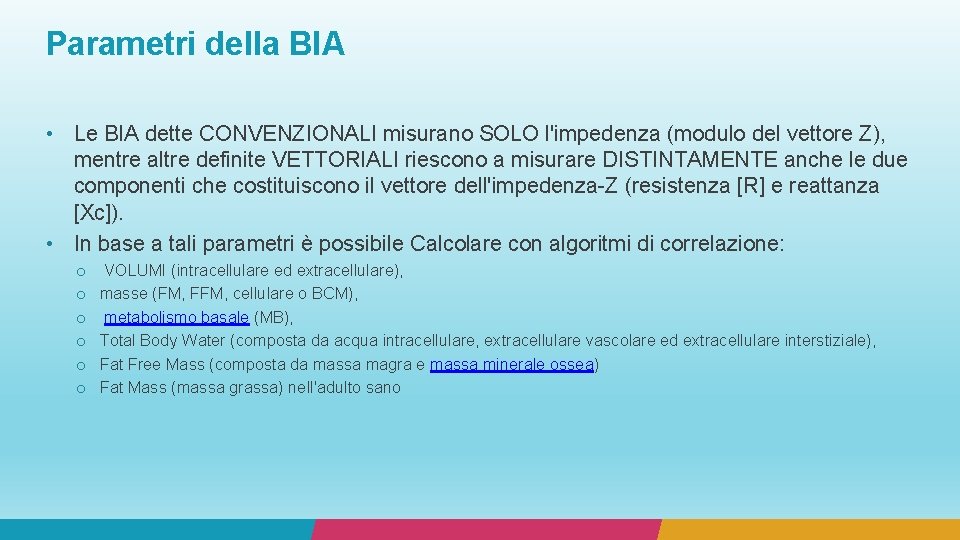 Parametri della BIA

• Le BIA dette CONVENZIONALI misurano SOLO l'impedenza (modulo del vettore Z), mentre altre definite VETTORIALI riescono a misurare DISTINTAMENTE anche le due componenti che costituiscono il vettore dell'impedenza-Z (resistenza [R] e reattanza [Xc]).
• In base a tali parametri è possibile Calcolare con algoritmi di correlazione:
  o VOLUMI (intracellulare ed extracellulare),
  o masse (FM, FFM, cellulare o BCM),
  o metabolismo basale (MB),
  o Total Body Water (composta da acqua intracellulare, extracellulare vascolare ed extracellulare interstiziale),
  o Fat Free Mass (composta da massa magra e massa minerale ossea)
  o Fat Mass (massa grassa) nell'adulto sano